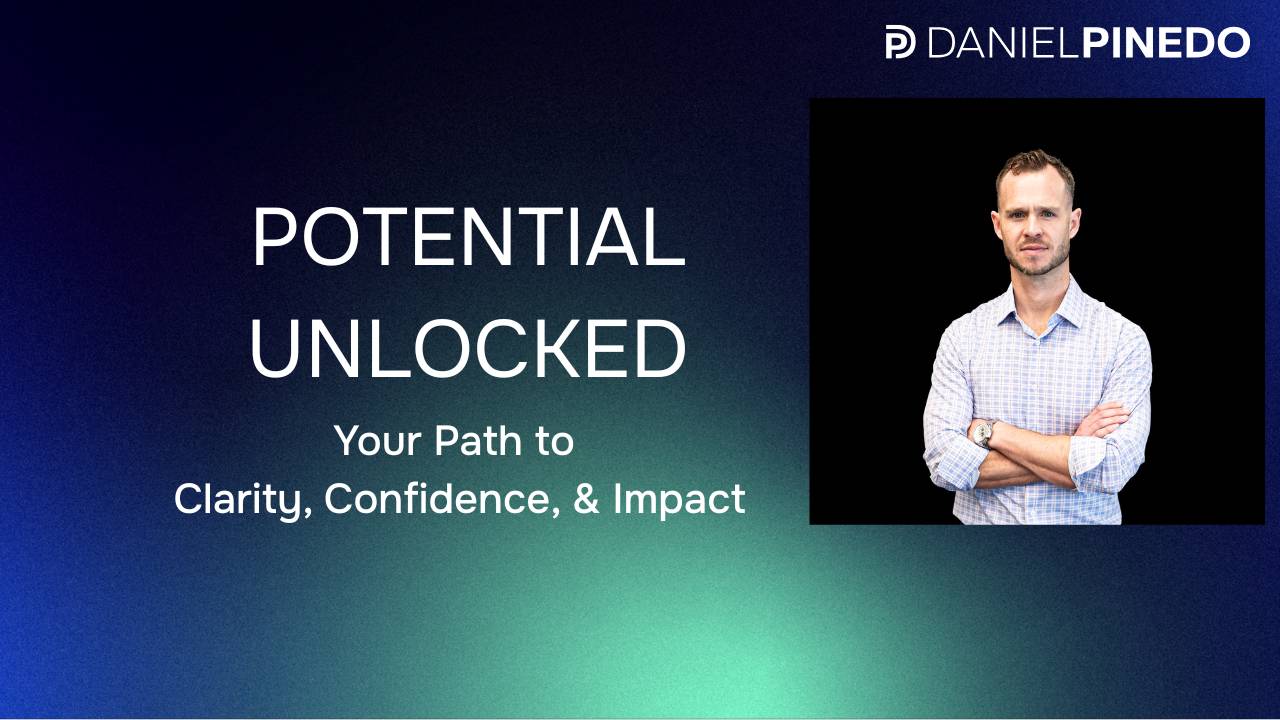 DANIELPINEDO

POTENTIAL UNLOCKED

Your Path to
Clarity, Confidence, & Impact